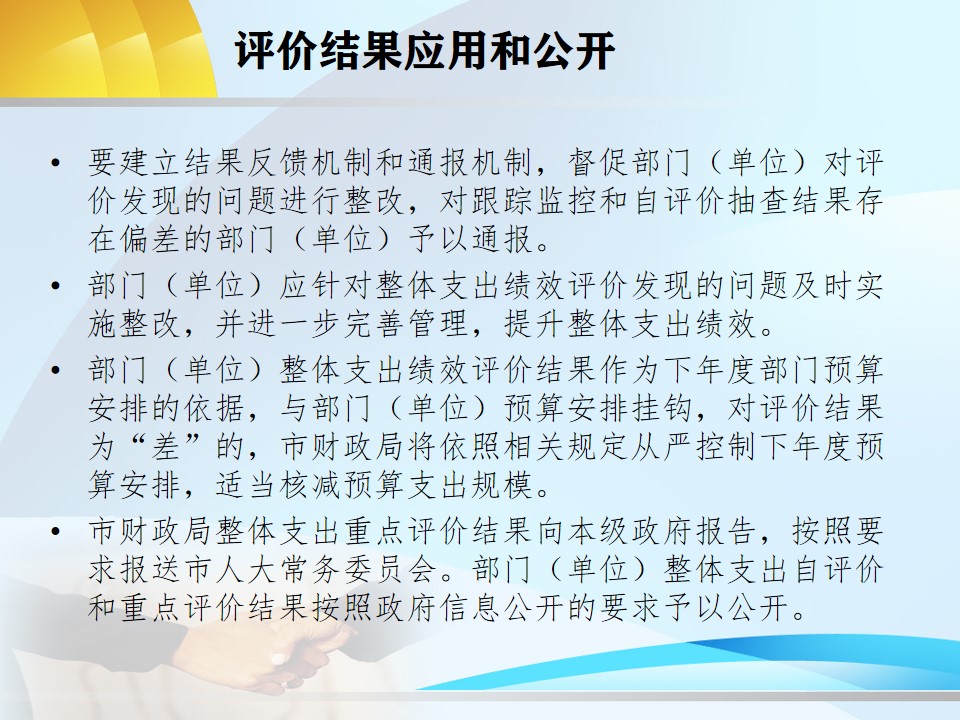 评价结果应用和公开

• 要建立结果反馈机制和通报机制，督促部门（单位）对评价发现的问题进行整改，对跟踪监控和自评价抽查结果存在偏差的部门（单位）予以通报。

• 部门（单位）应针对整体支出绩效评价发现的问题及时实施整改，并进一步完善管理，提升整体支出绩效。

• 部门（单位）整体支出绩效评价结果作为下年度部门预算安排的依据，与部门（单位）预算安排挂钩，对评价结果为“差”的，市财政局将依照相关规定从严控制下年度预算安排，适当核减预算支出规模。

• 市财政局整体支出重点评价结果向本级政府报告，按照要求报送市人大常务委员会。部门（单位）整体支出自评价和重点评价结果按照政府信息公开的要求予以公开。